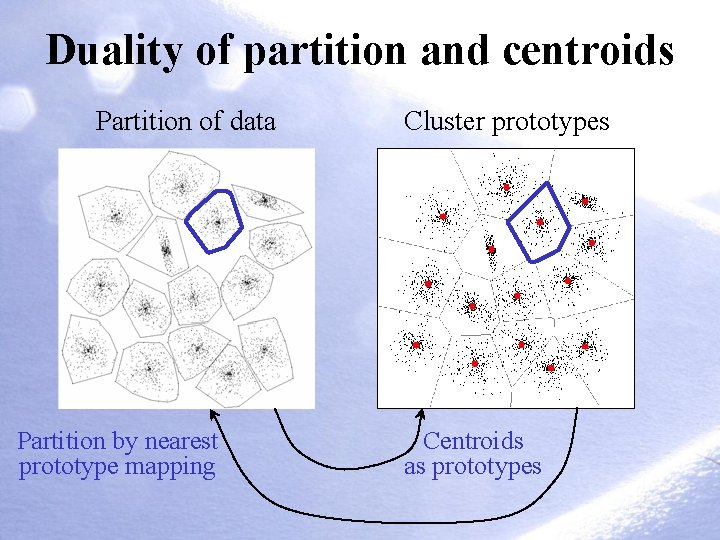 Duality of partition and centroids

Partition of data

Cluster prototypes

Partition by nearest prototype mapping

Centroids as prototypes